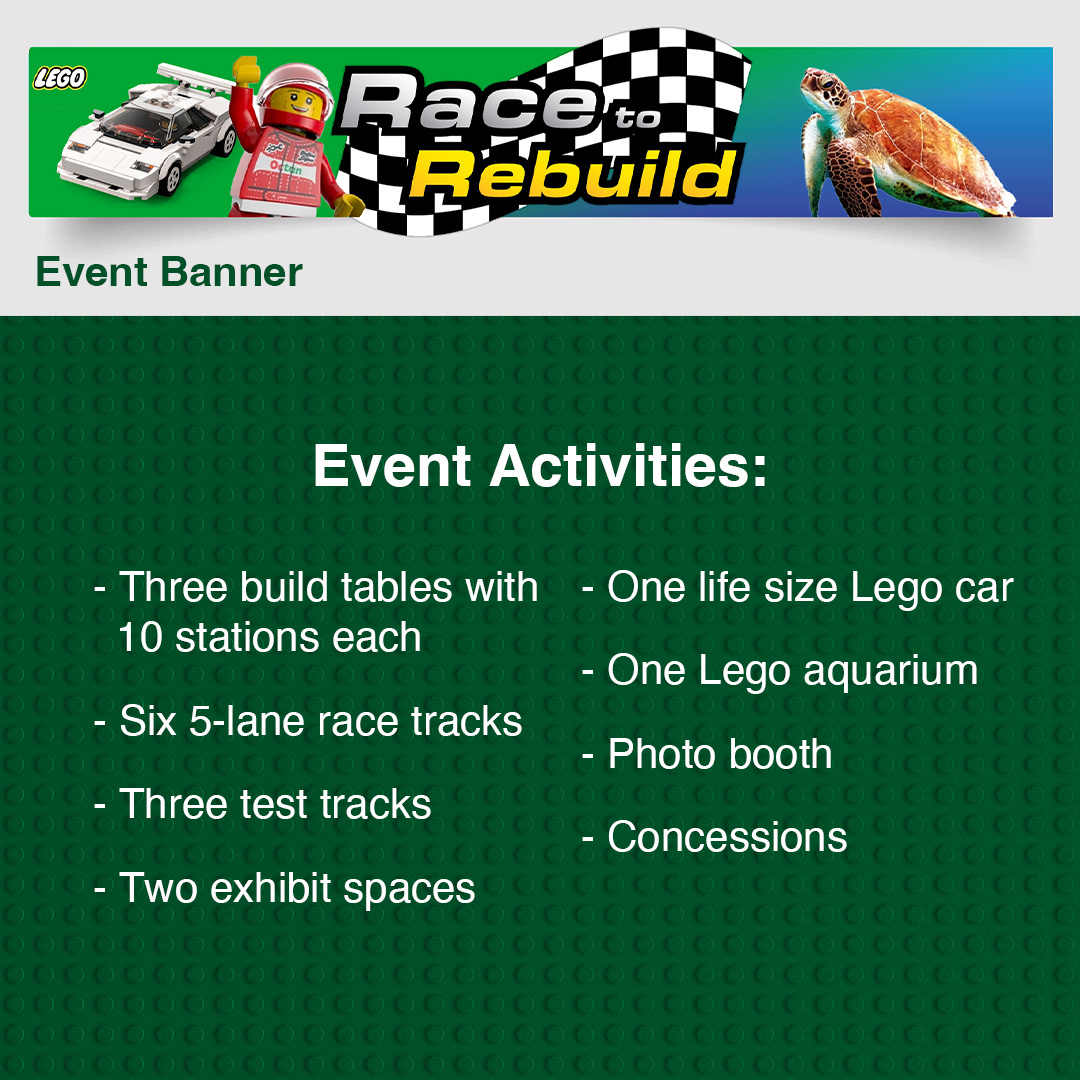 LEGO

Race to Rebuild

Event Banner

Event Activities:

- Three build tables with 10 stations each

- Six 5-lane race tracks

- Three test tracks

- Two exhibit spaces

- One life size Lego car

- One Lego aquarium

- Photo booth

- Concessions